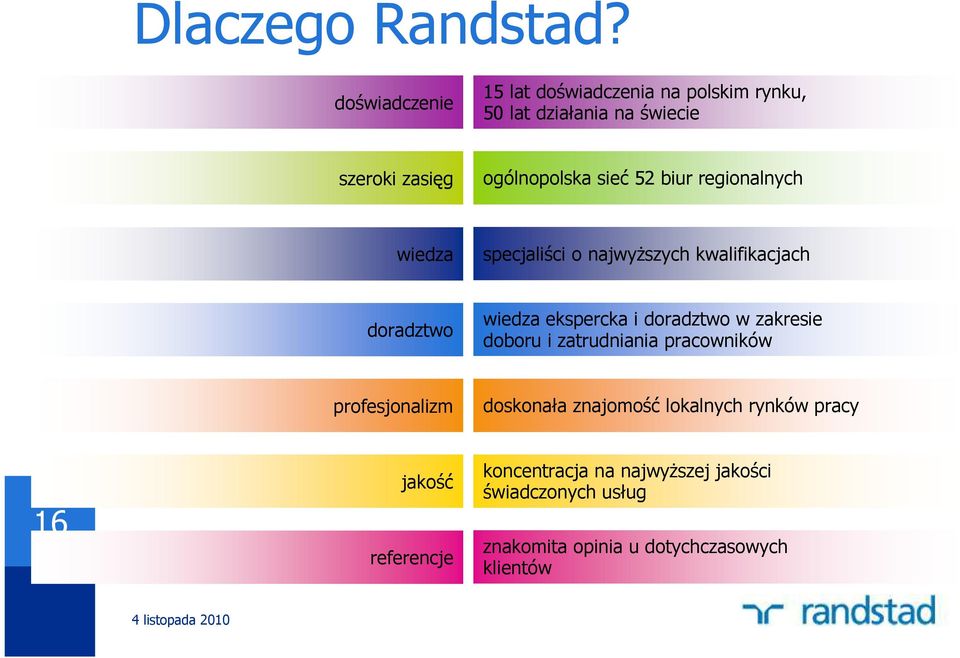 Dlaczego Randstad?

| | |
|---|---|
| doświadczenie | 15 lat doświadczenia na polskim rynku, 50 lat działania na świecie |
| szeroki zasięg | ogólnopolska sieć 52 biur regionalnych |
| wiedza | specjaliści o najwyższych kwalifikacjach |
| doradztwo | wiedza ekspercka i doradztwo w zakresie doboru i zatrudniania pracowników |
| profesjonalizm | doskonała znajomość lokalnych rynków pracy |
| jakość | koncentracja na najwyższej jakości świadczonych usług |
| referencje | znakomita opinia u dotychczasowych klientów |

16

4 listopada 2010

randstad